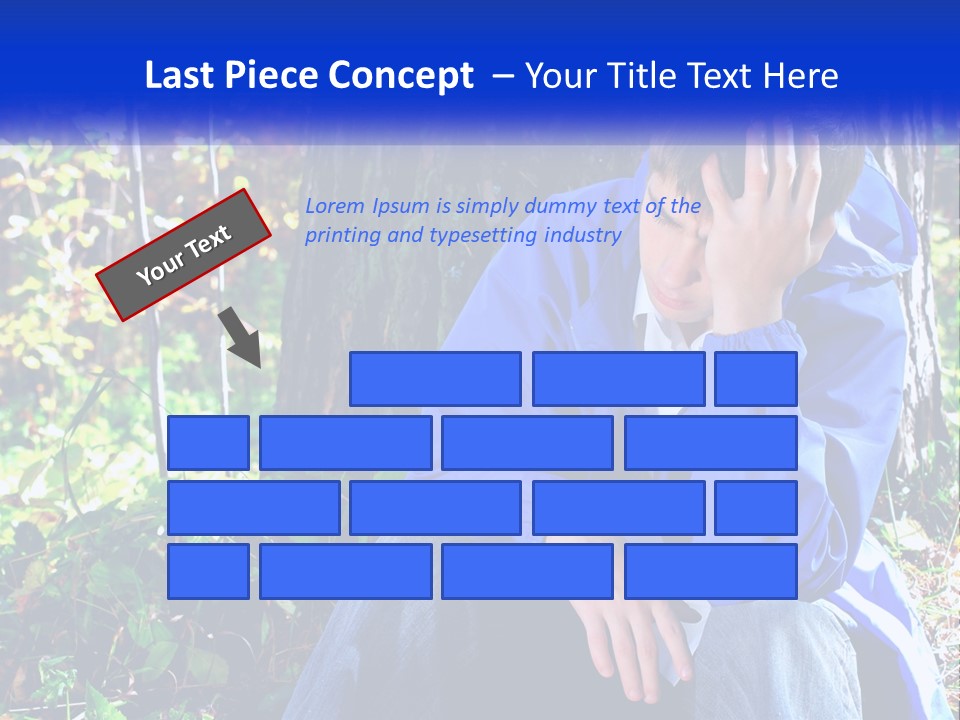 Last Piece Concept – Your Title Text Here

Your Text

Lorem Ipsum is simply dummy text of the printing and typesetting industry